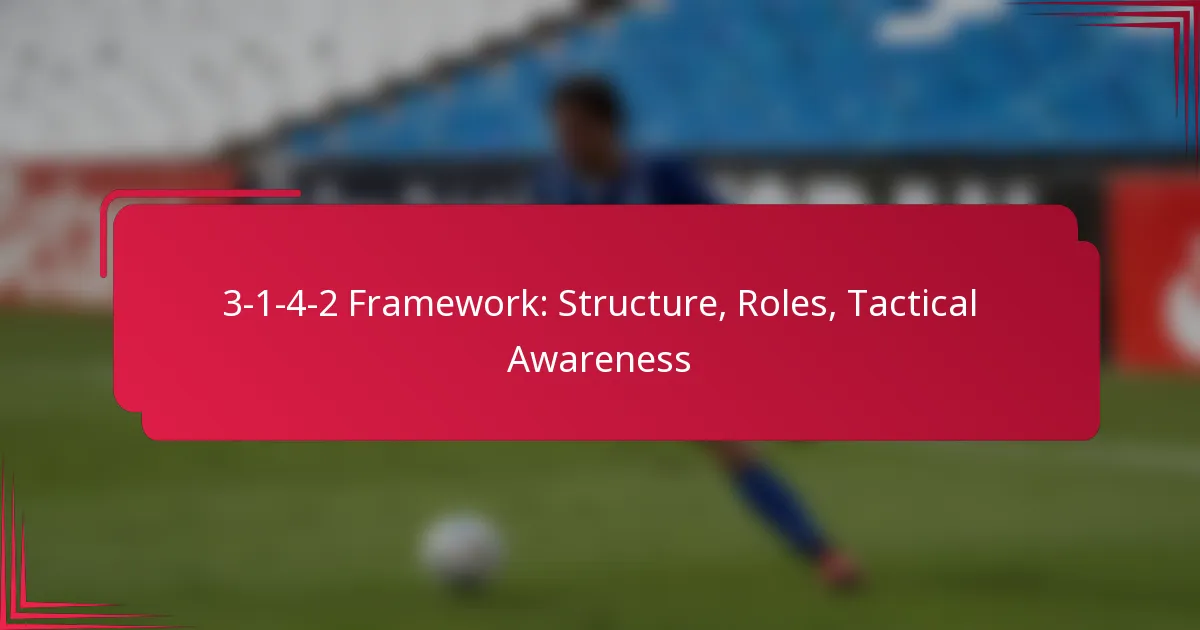 3-1-4-2 Framework: Structure, Roles, Tactical Awareness